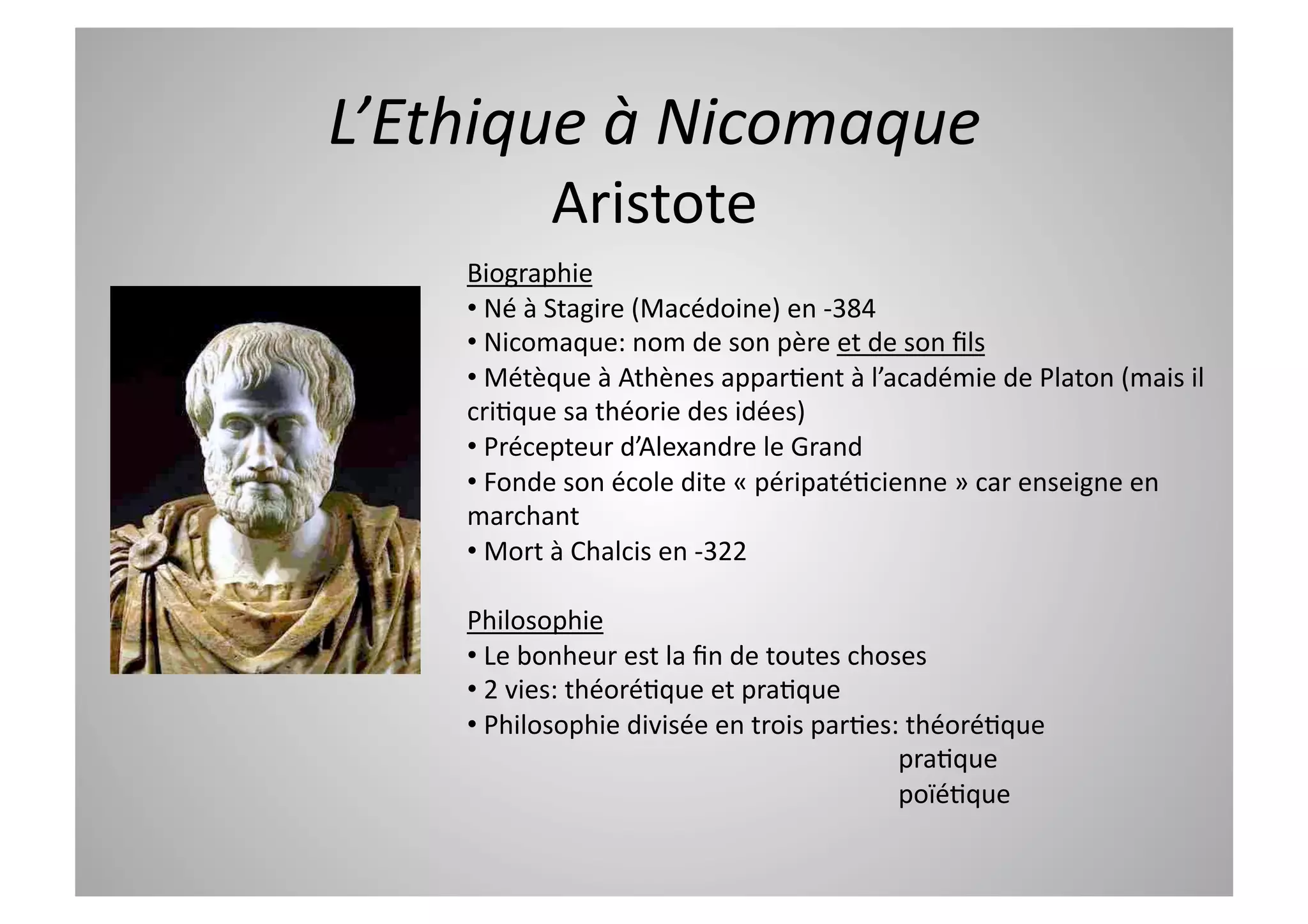 L'Ethique à Nicomaque
Aristote

Biographie
• Né à Stagire (Macédoine) en -384
• Nicomaque: nom de son père et de son fils
• Métèque à Athènes appartient à l'académie de Platon (mais il critique sa théorie des idées)
• Précepteur d'Alexandre le Grand
• Fonde son école dite « péripatéticienne » car enseigne en marchant
• Mort à Chalcis en -322

Philosophie
• Le bonheur est la fin de toutes choses
• 2 vies: théorétique et pratique
• Philosophie divisée en trois parties: théorétique
pratique
poïétique